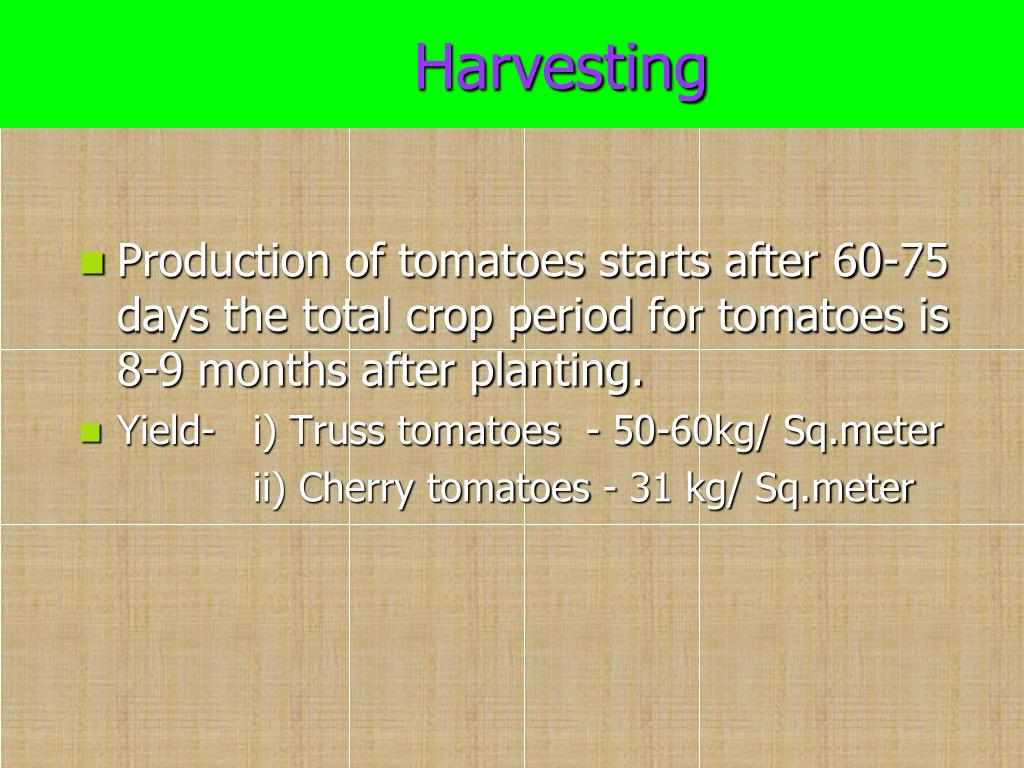 Harvesting

Production of tomatoes starts after 60-75 days the total crop period for tomatoes is 8-9 months after planting.

Yield- i) Truss tomatoes - 50-60kg/ Sq.meter
ii) Cherry tomatoes - 31 kg/ Sq.meter